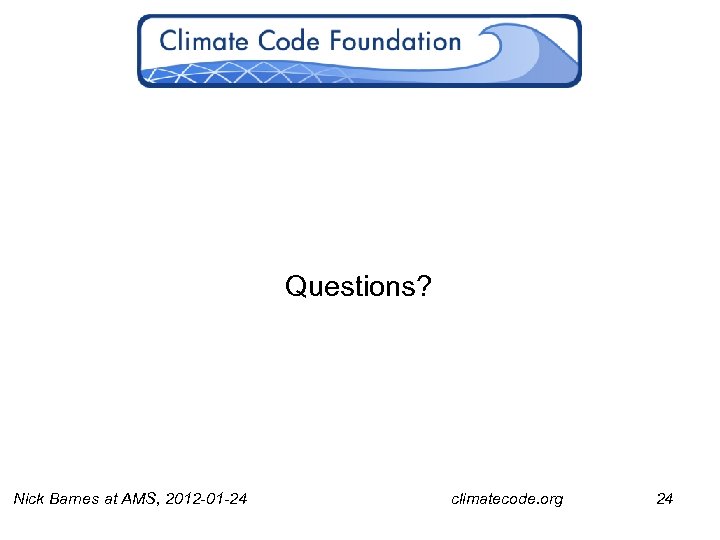 Climate Code Foundation

Questions?

Nick Barnes at AMS, 2012-01-24 climatecode.org 24